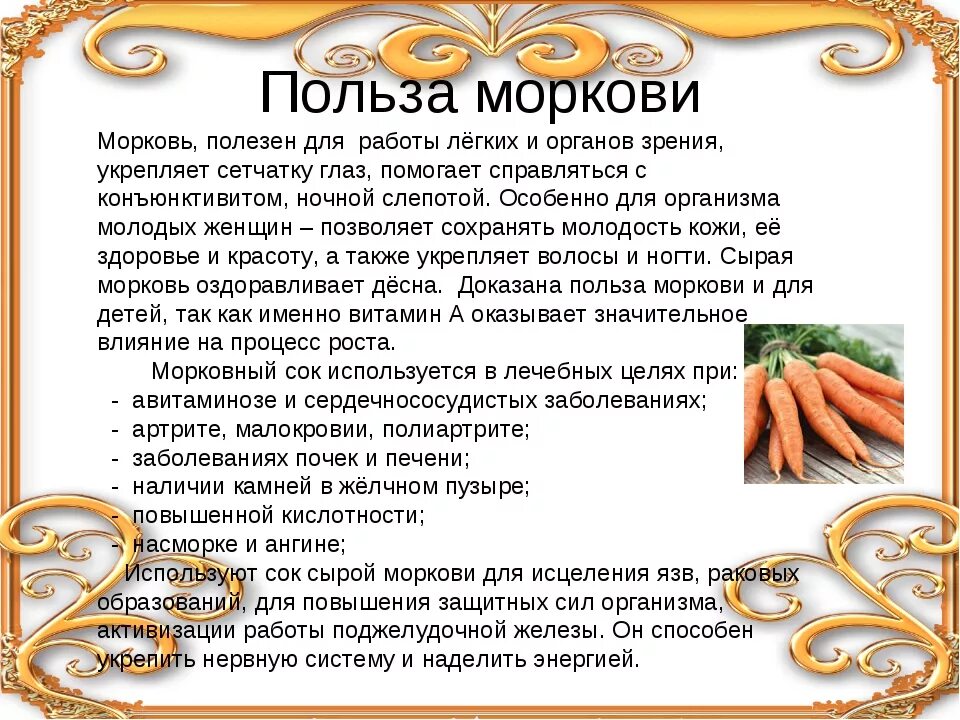 Польза моркови

Морковь, полезен для работы лёгких и органов зрения, укрепляет сетчатку глаз, помогает справляться с конъюнктивитом, ночной слепотой. Особенно для организма молодых женщин – позволяет сохранять молодость кожи, её здоровье и красоту, а также укрепляет волосы и ногти. Сырая морковь оздоравливает дёсна. Доказана польза моркови и для детей, так как именно витамин А оказывает значительное влияние на процесс роста.

Морковный сок используется в лечебных целях при:
- авитаминозе и сердечнососудистых заболеваниях;
- артрите, малокровии, полиартрите;
- заболеваниях почек и печени;
- наличии камней в жёлчном пузыре;
- повышенной кислотности;
- насморке и ангине;

Используют сок сырой моркови для исцеления язв, раковых образований, для повышения защитных сил организма, активизации работы поджелудочной железы. Он способен укрепить нервную систему и наделить энергией.